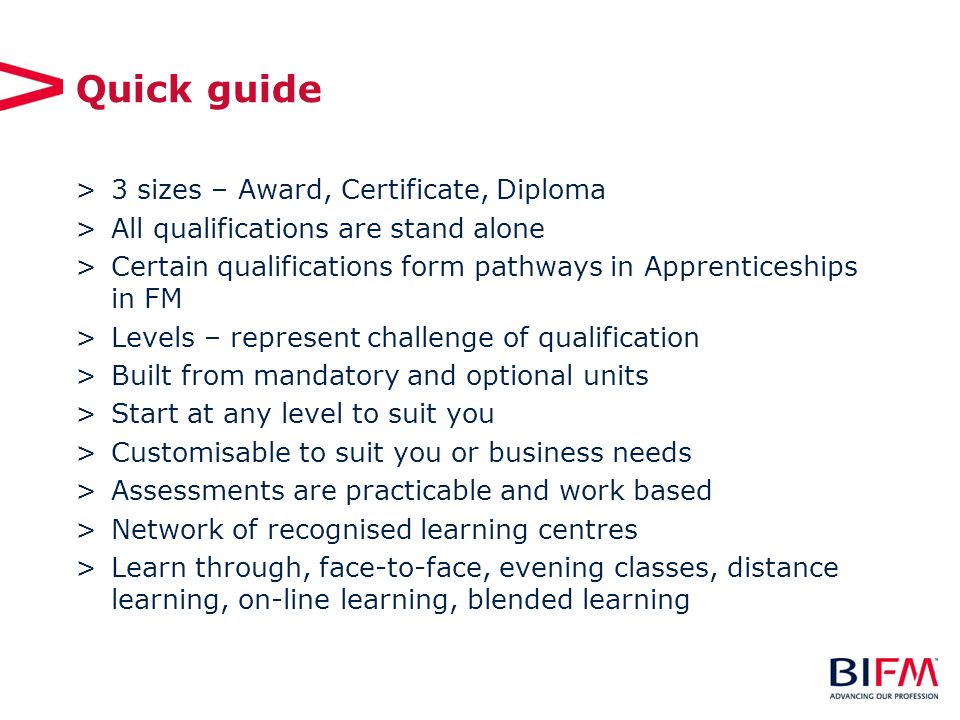 Quick guide

> 3 sizes – Award, Certificate, Diploma
> All qualifications are stand alone
> Certain qualifications form pathways in Apprenticeships in FM
> Levels – represent challenge of qualification
> Built from mandatory and optional units
> Start at any level to suit you
> Customisable to suit you or business needs
> Assessments are practicable and work based
> Network of recognised learning centres
> Learn through, face-to-face, evening classes, distance learning, on-line learning, blended learning

BIFM
ADVANCING OUR PROFESSION